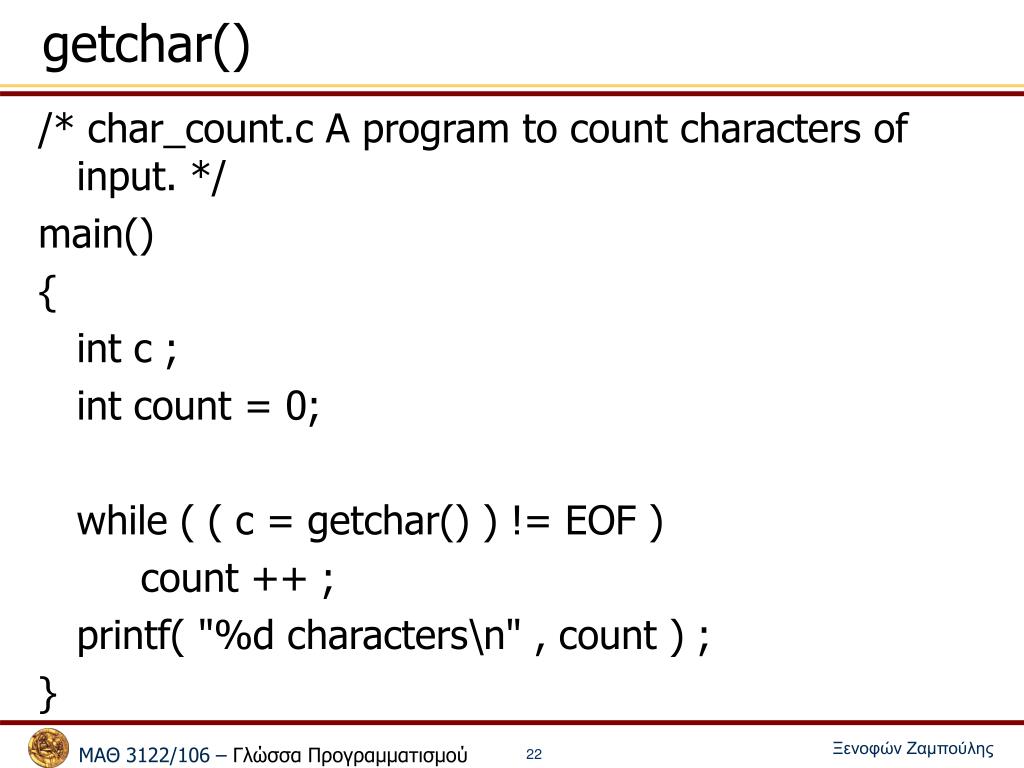 getchar()

/* char_count.c A program to count characters of input. */

main()

{

int c ;

int count = 0;

while ( ( c = getchar() ) != EOF )

count ++ ;

printf( "%d characters\n" , count ) ;

}

ΜΑΘ 3122/106 – Γλώσσα Προγραμματισμού

22

Ξενοφών Ζαμπούλης